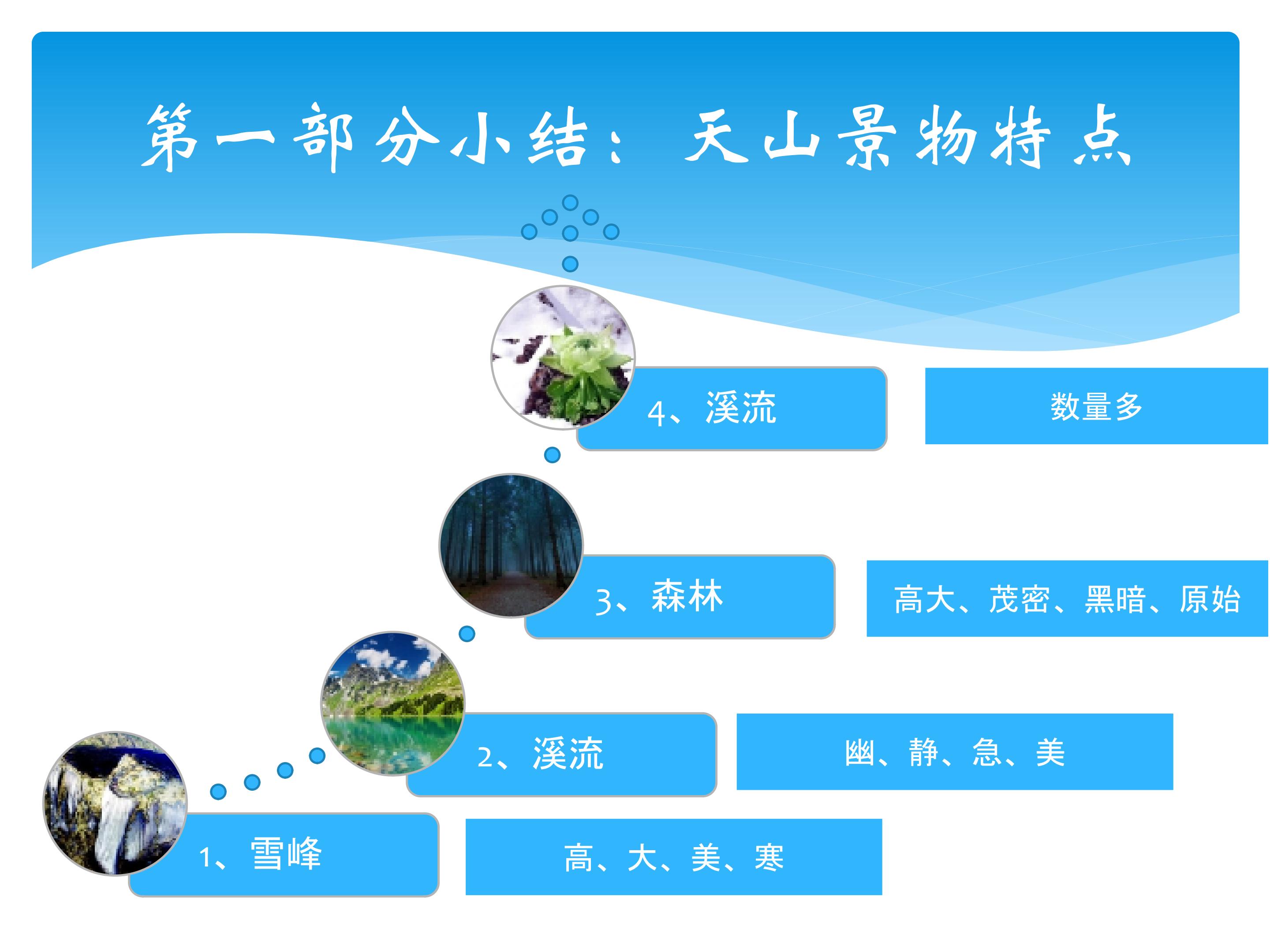 第一部分小结：天山景物特点

4、溪流

数量多

3、森林

高大、茂密、黑暗、原始

2、溪流

幽、静、急、美

1、雪峰

高、大、美、寒